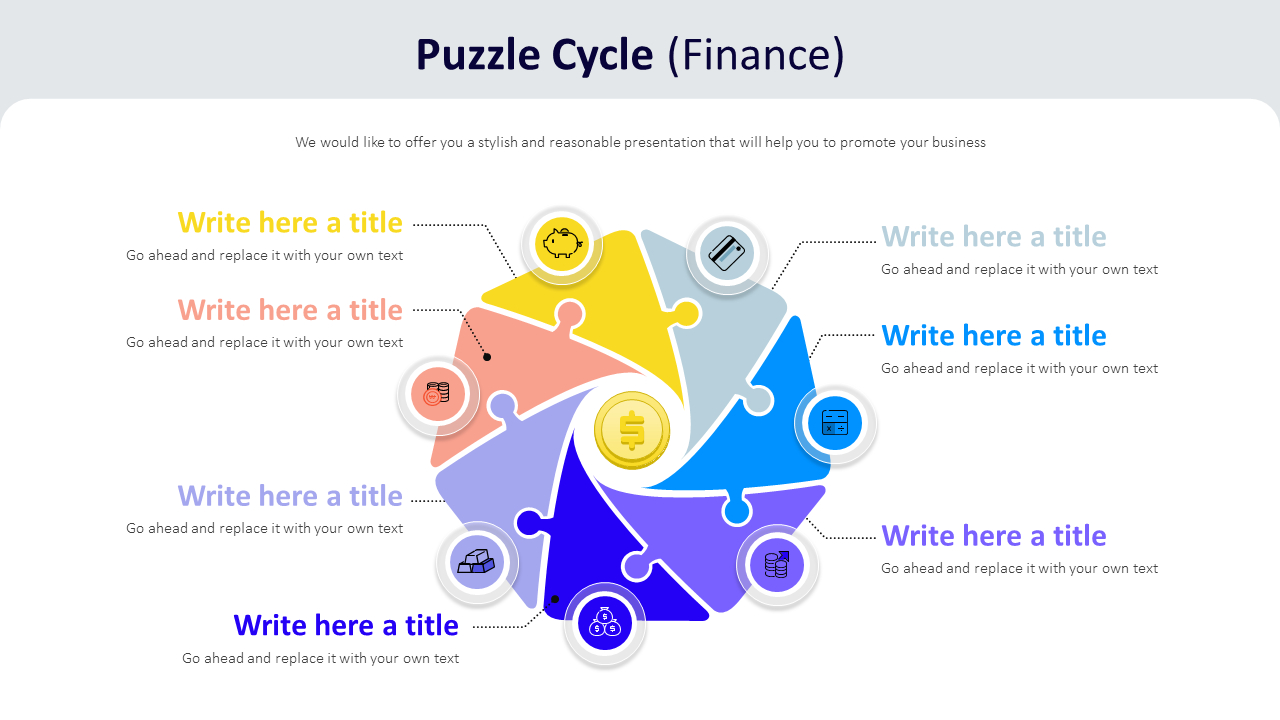 Puzzle Cycle (Finance)

We would like to offer you a stylish and reasonable presentation that will help you to promote your business

Write here a title
Go ahead and replace it with your own text

Write here a title
Go ahead and replace it with your own text

Write here a title
Go ahead and replace it with your own text

Write here a title
Go ahead and replace it with your own text

Write here a title
Go ahead and replace it with your own text

Write here a title
Go ahead and replace it with your own text

Write here a title
Go ahead and replace it with your own text